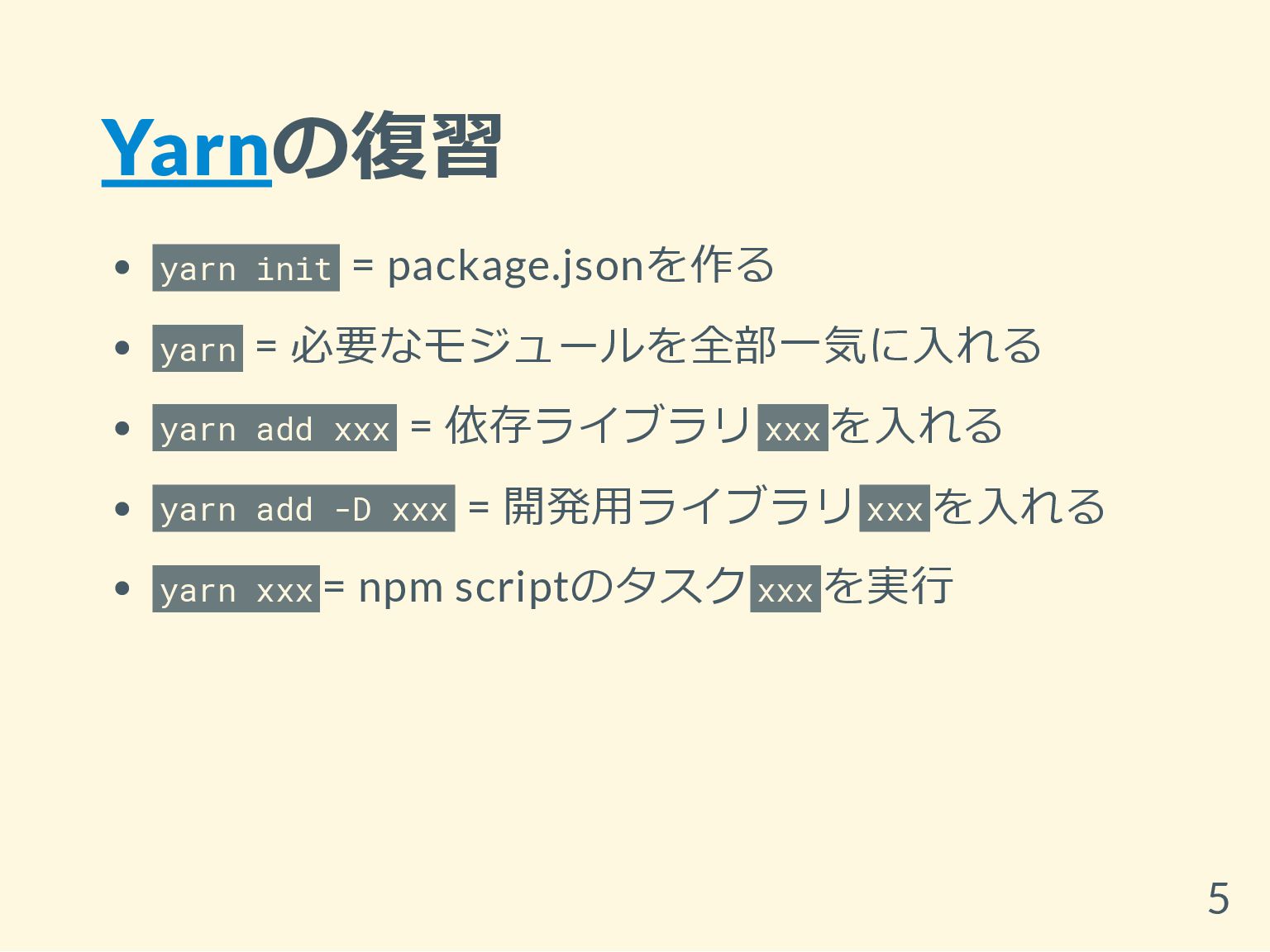 Yarnの復習

- yarn init = package.jsonを作る
- yarn = 必要なモジュールを全部一気に入れる
- yarn add xxx = 依存ライブラリxxxを入れる
- yarn add -D xxx = 開発用ライブラリxxxを入れる
- yarn xxx= npm scriptのタスクxxxを実行

5